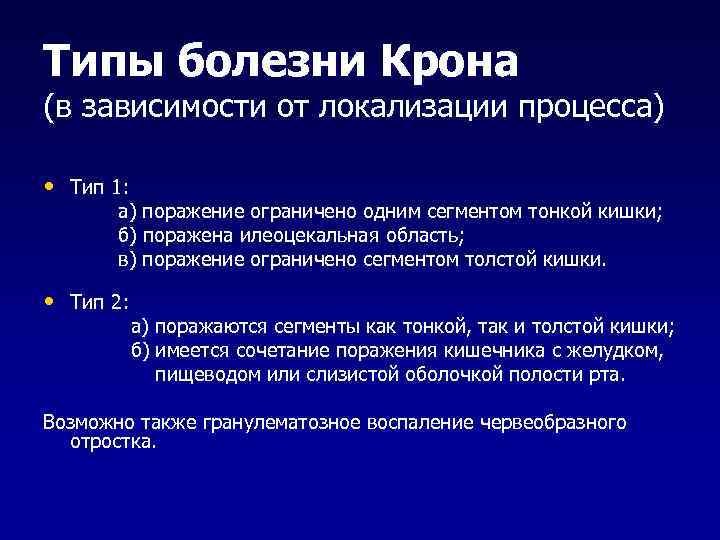 Типы болезни Крона
(в зависимости от локализации процесса)

• Тип 1:
а) поражение ограничено одним сегментом тонкой кишки;
б) поражена илеоцекальная область;
в) поражение ограничено сегментом толстой кишки.

• Тип 2:
а) поражаются сегменты как тонкой, так и толстой кишки;
б) имеется сочетание поражения кишечника с желудком, пищеводом или слизистой оболочкой полости рта.

Возможно также гранулематозное воспаление червеобразного отростка.